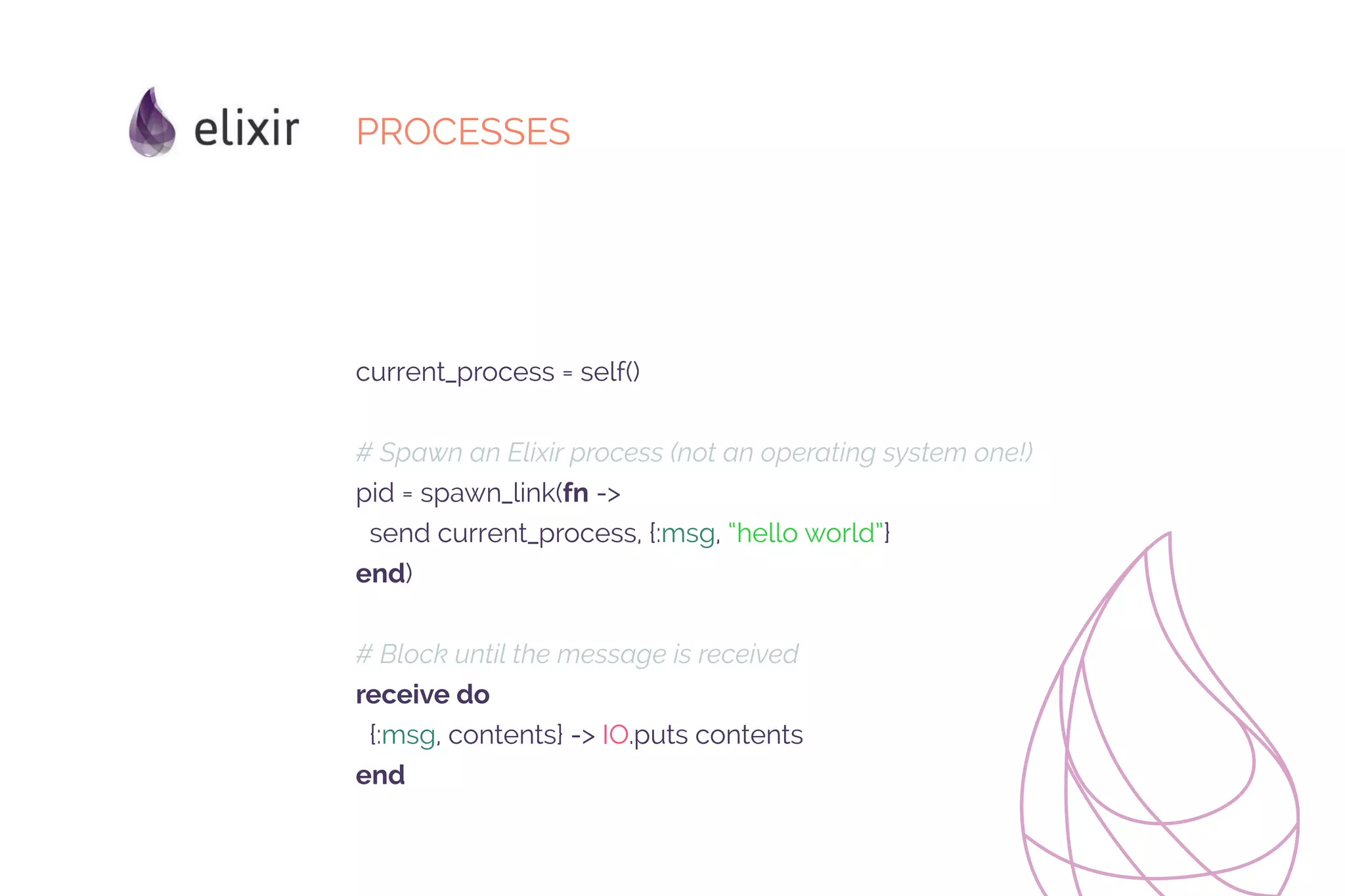 elixir

PROCESSES

current_process = self()

# Spawn an Elixir process (not an operating system one!)
pid = spawn_link(fn ->
  send current_process, {:msg, "hello world"}
end)

# Block until the message is received
receive do
  {:msg, contents} -> IO.puts contents
end